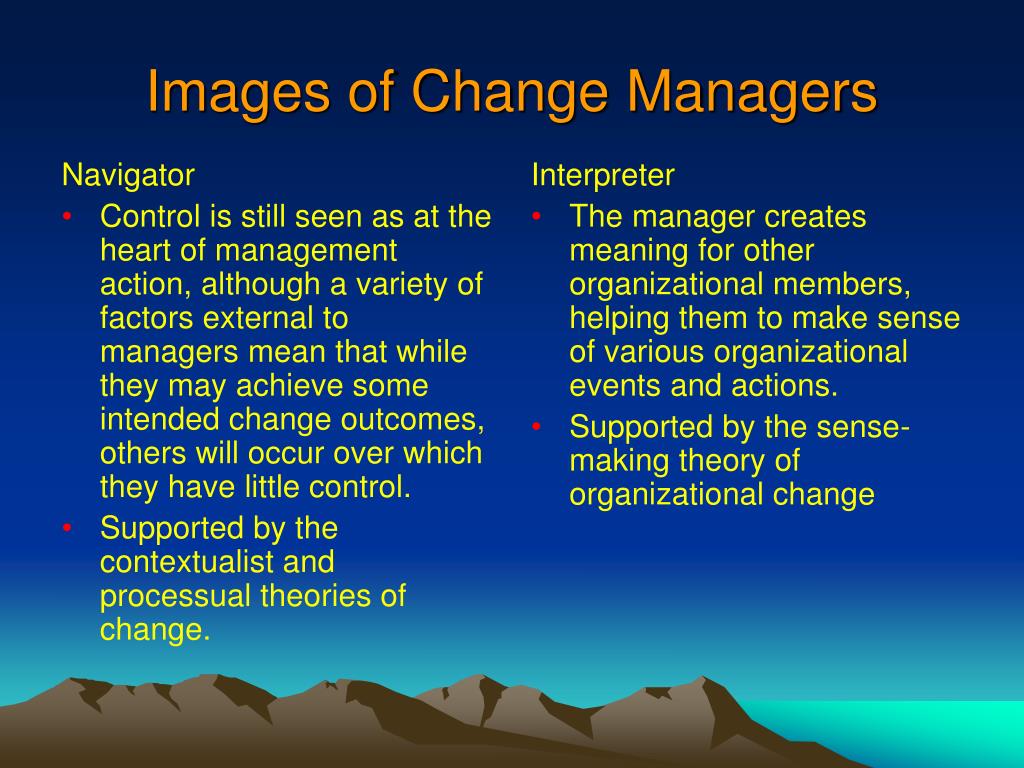 Images of Change Managers

Navigator

• Control is still seen as at the heart of management action, although a variety of factors external to managers mean that while they may achieve some intended change outcomes, others will occur over which they have little control.

• Supported by the contextualist and processual theories of change.

Interpreter

• The manager creates meaning for other organizational members, helping them to make sense of various organizational events and actions.

• Supported by the sense-making theory of organizational change